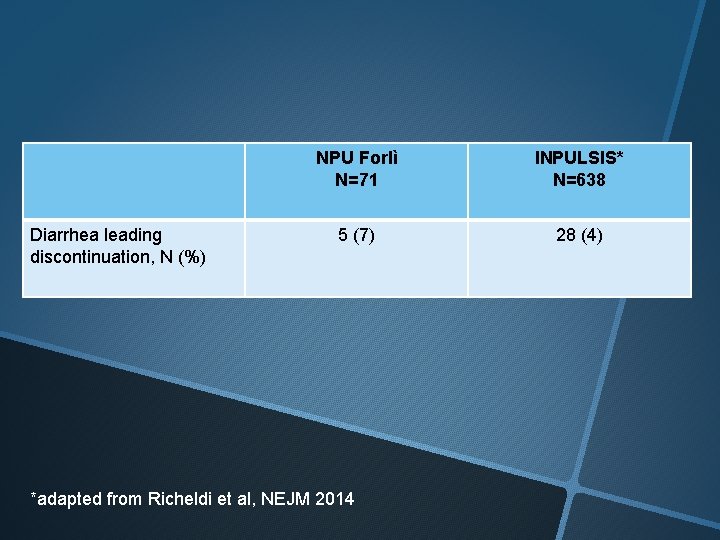 | | NPU Forlì N=71 | INPULSIS* N=638 |
|---|---|---|
| Diarrhea leading discontinuation, N (%) | 5 (7) | 28 (4) |

*adapted from Richeldi et al, NEJM 2014